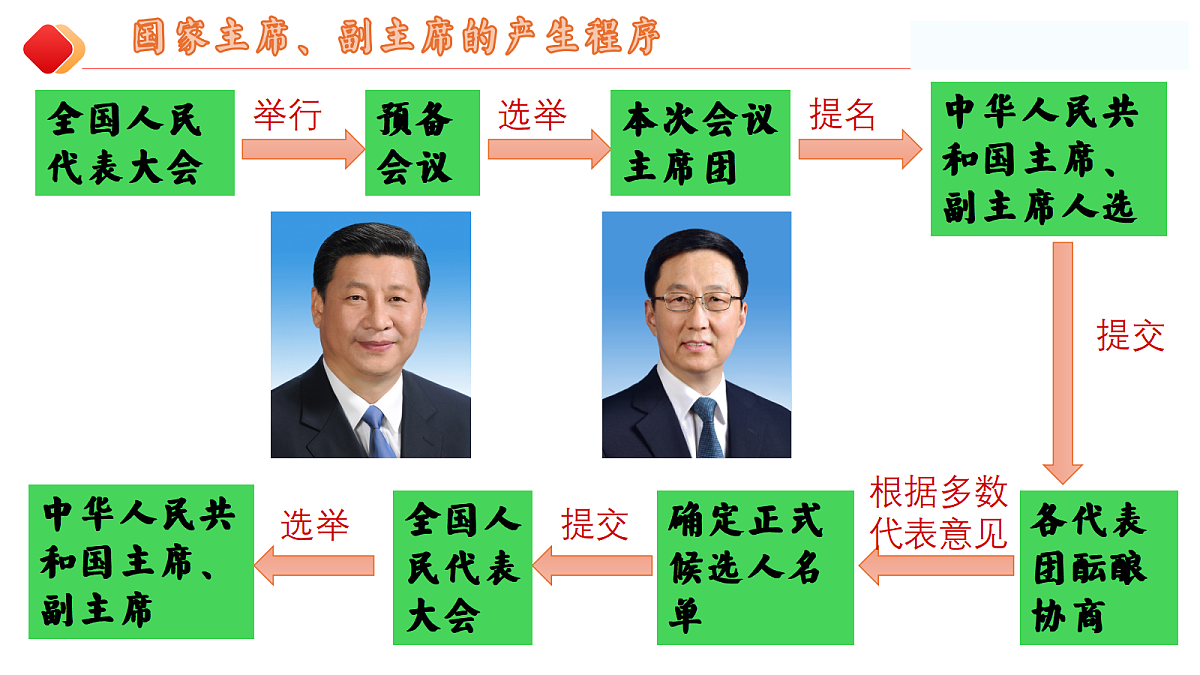 国家主席、副主席的产生程序

全国人民代表大会

举行

预备会议

选举

本次会议主席团

提名

中华人民共和国主席、副主席人选

提交

各代表团酝酿协商

根据多数代表意见

确定正式候选人名单

提交

全国人民代表大会

选举

中华人民共和国主席、副主席